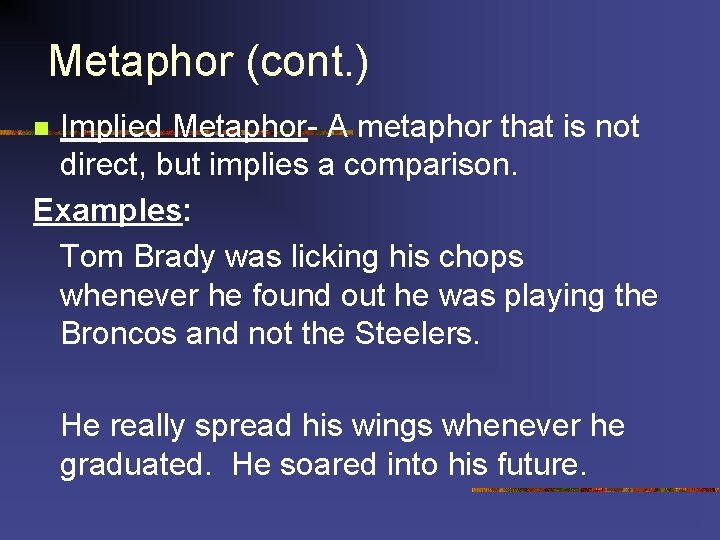 Metaphor (cont.)

Implied Metaphor- A metaphor that is not direct, but implies a comparison.

Examples:

Tom Brady was licking his chops whenever he found out he was playing the Broncos and not the Steelers.

He really spread his wings whenever he graduated. He soared into his future.